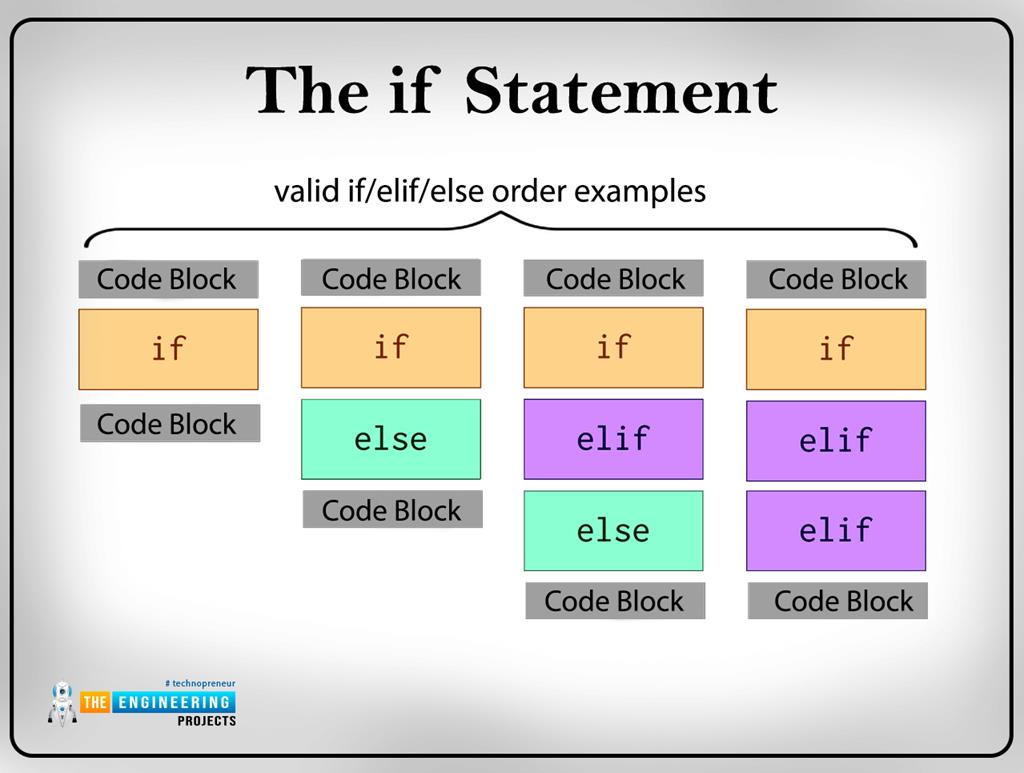 The if Statement

valid if/elif/else order examples

Code Block
if
Code Block

Code Block
if
else
Code Block

Code Block
if
elif
else
Code Block

Code Block
if
elif
elif
Code Block

# technopreneur
THE ENGINEERING PROJECTS